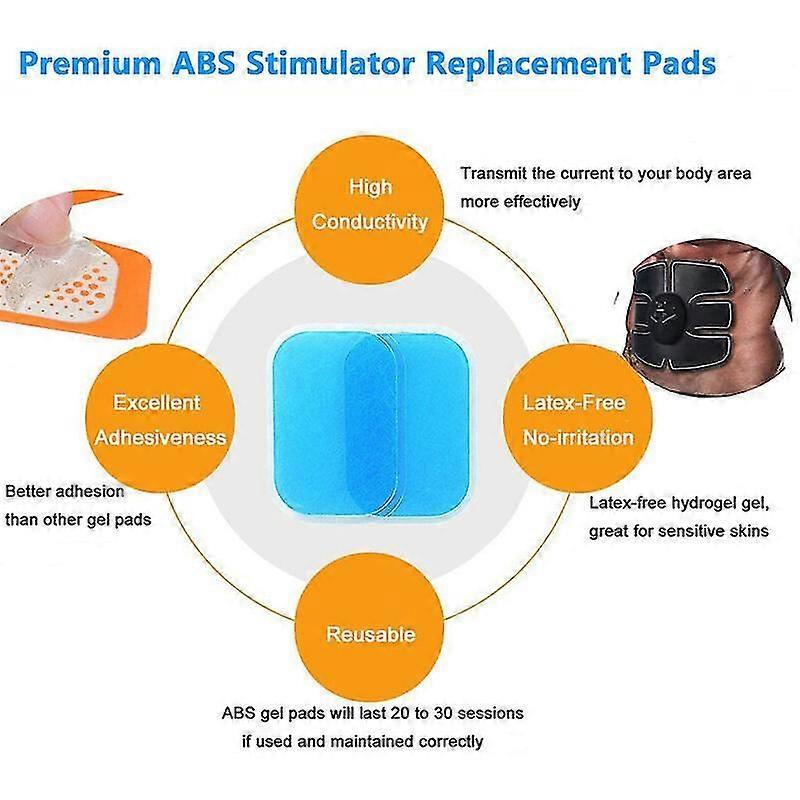 Premium ABS Stimulator Replacement Pads

High Conductivity

Transmit the current to your body area more effectively

Excellent Adhesiveness

Better adhesion than other gel pads

Latex-Free No-irritation

Latex-free hydrogel gel, great for sensitive skins

Reusable

ABS gel pads will last 20 to 30 sessions if used and maintained correctly